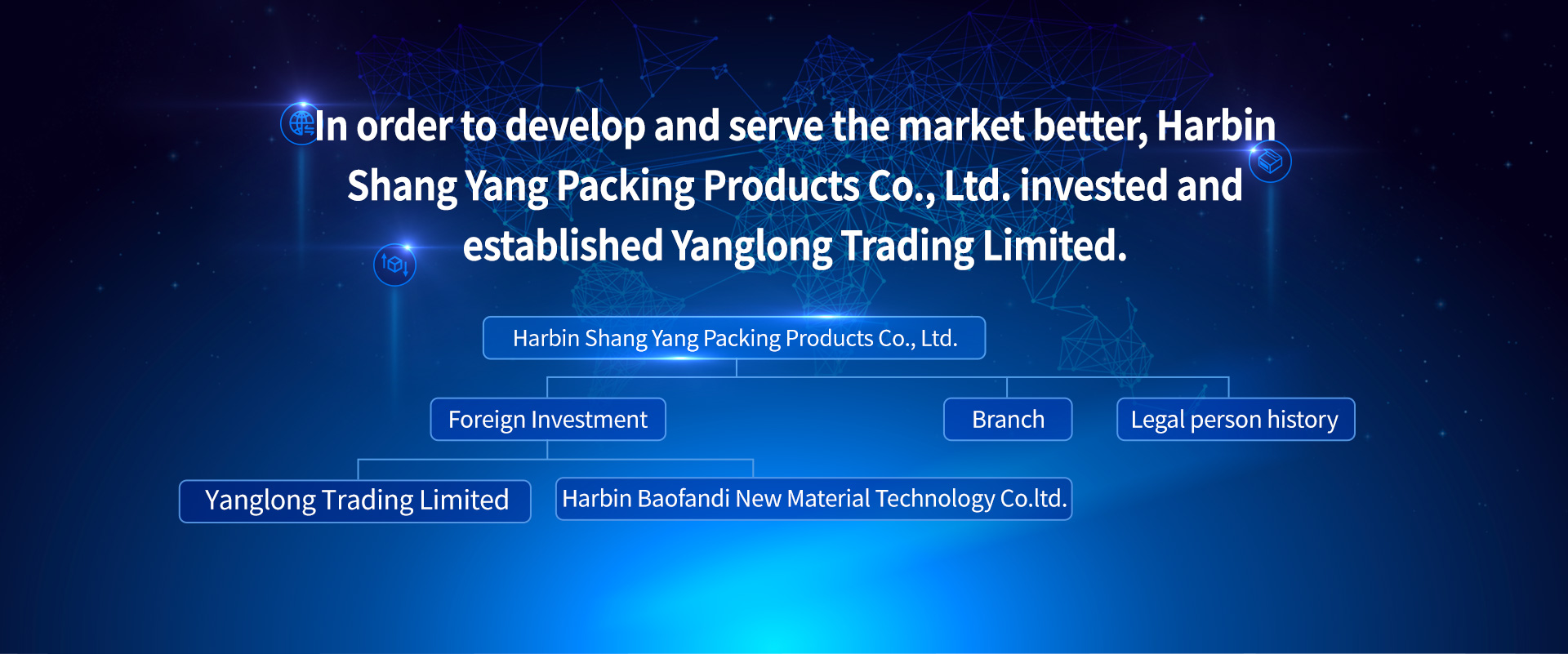 In order to develop and serve the market better, Harbin Shang Yang Packing Products Co., Ltd. invested and established Yanglong Trading Limited.

Harbin Shang Yang Packing Products Co., Ltd.

Foreign Investment

Branch

Legal person history

Yanglong Trading Limited

Harbin Baofandi New Material Technology Co.ltd.